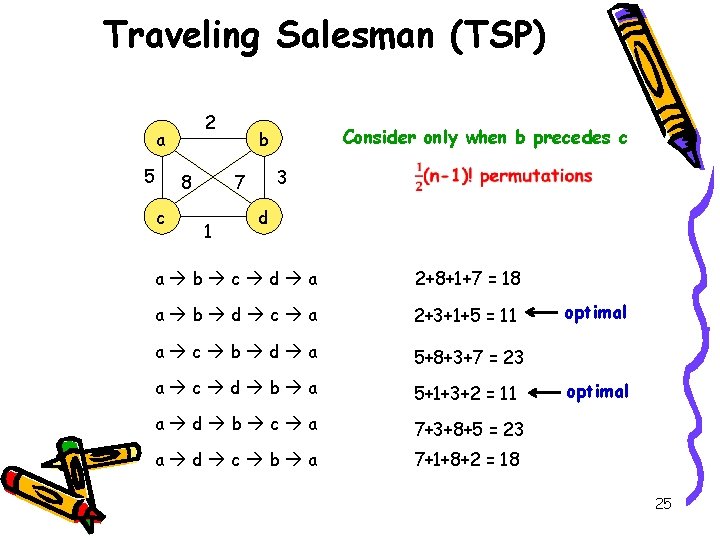 Traveling Salesman (TSP)

a b c d
2
5 8 7 3
1

Consider only when b precedes c

$\frac{1}{2}(n-1)!$ permutations

a → b → c → d → a	2+8+1+7 = 18

a → b → d → c → a	2+3+1+5 = 11 ← optimal

a → c → b → d → a	5+8+3+7 = 23

a → c → d → b → a	5+1+3+2 = 11 ← optimal

a → d → b → c → a	7+3+8+5 = 23

a → d → c → b → a	7+1+8+2 = 18

25